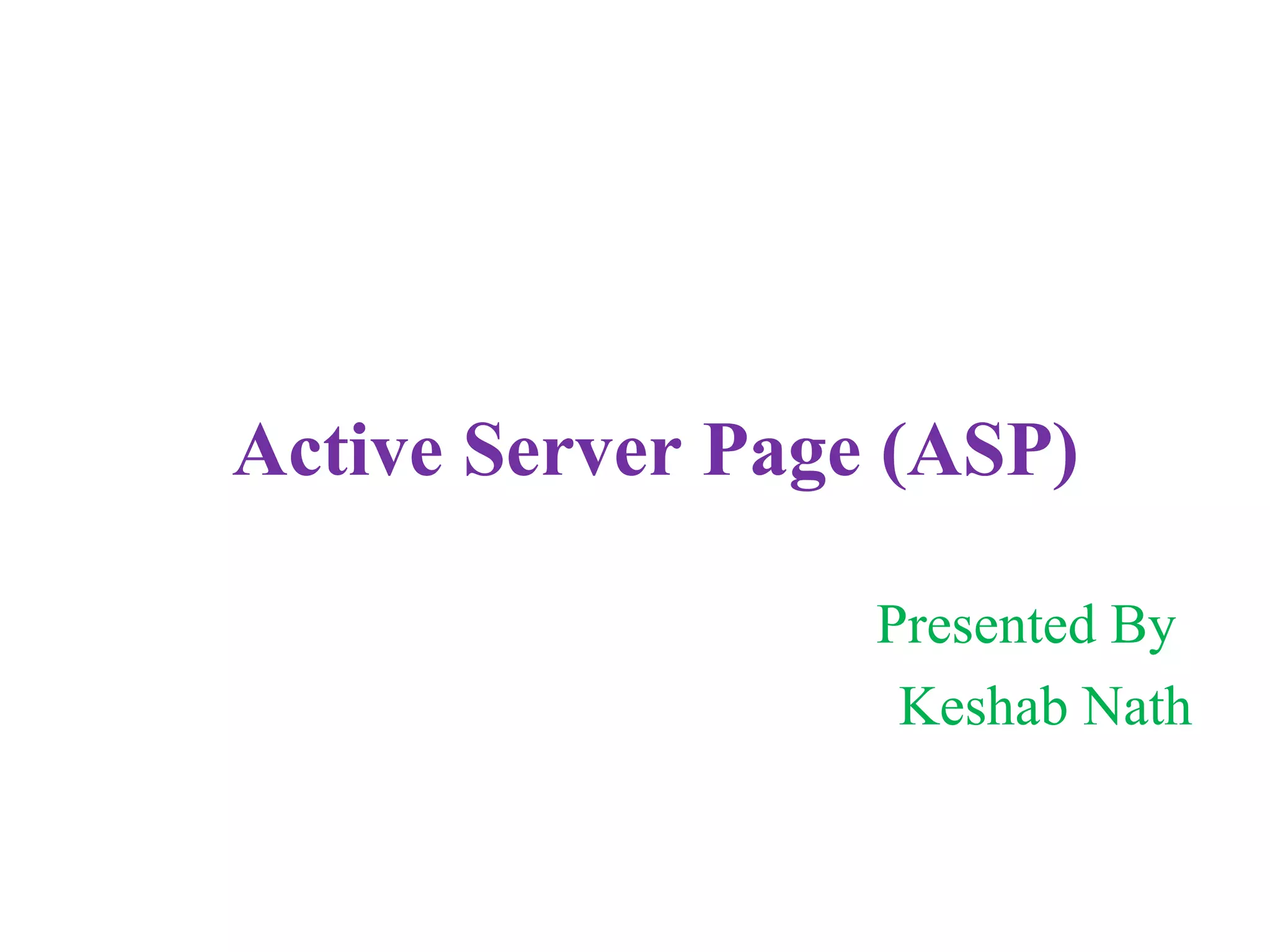 Active Server Page (ASP)

Presented By
Keshab Nath